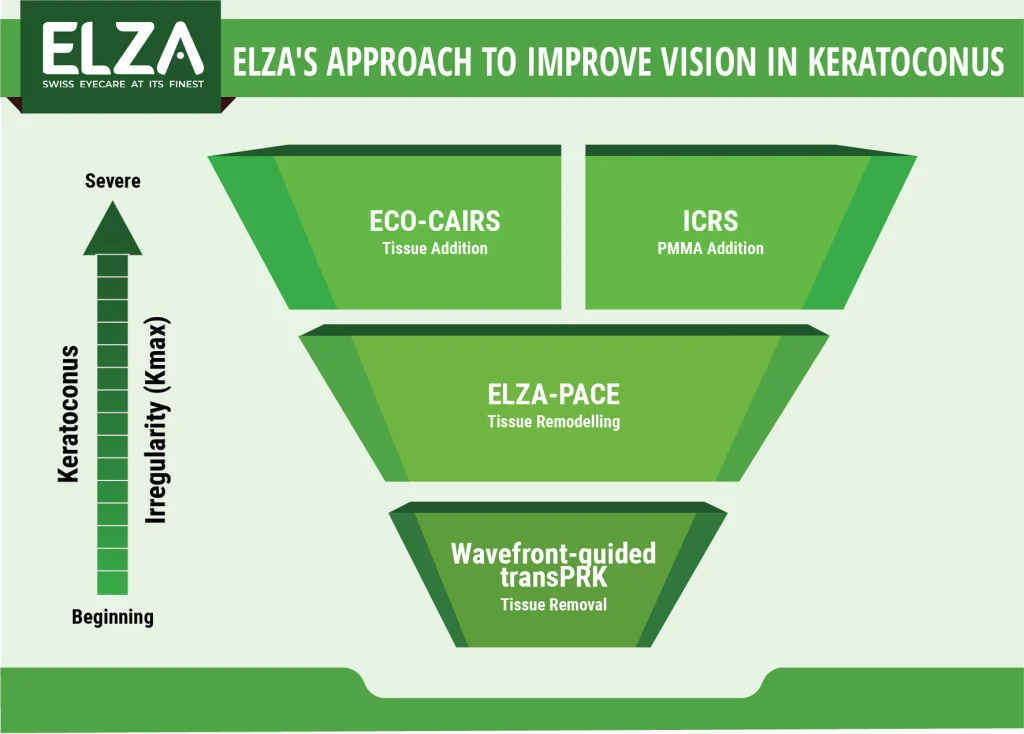 ELZA
SWISS EYECARE AT ITS FINEST

ELZA'S APPROACH TO IMPROVE VISION IN KERATOCONUS

Severe

Keratoconus

Irregularity (Kmax)

Beginning

ECO-CAIRS
Tissue Addition

ICRS
PMMA Addition

ELZA-PACE
Tissue Remodelling

Wavefront-guided transPRK
Tissue Removal